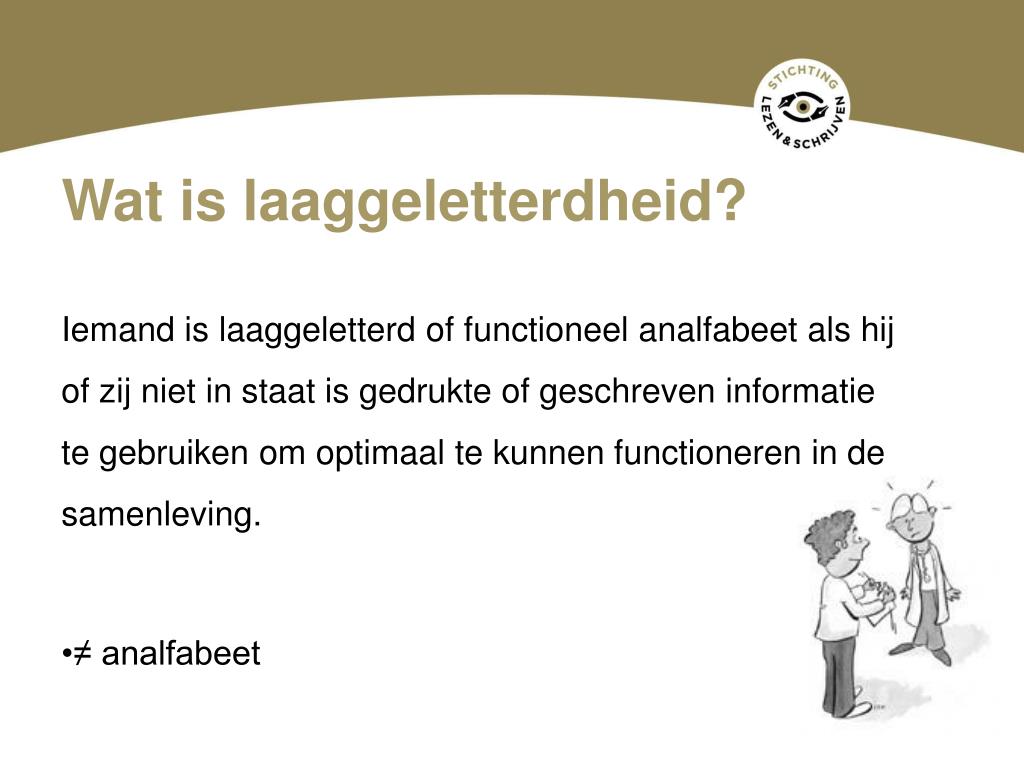 STICHTING
LEZEN & SCHRIJVEN

Wat is laaggeletterdheid?

Iemand is laaggeletterd of functioneel analfabeet als hij of zij niet in staat is gedrukte of geschreven informatie te gebruiken om optimaal te kunnen functioneren in de samenleving.

•≠ analfabeet